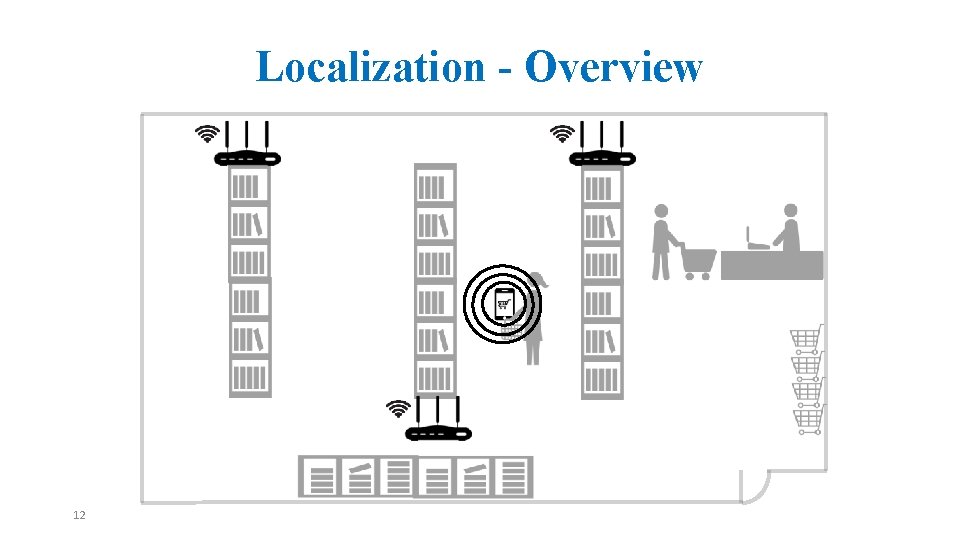 Localization - Overview

12